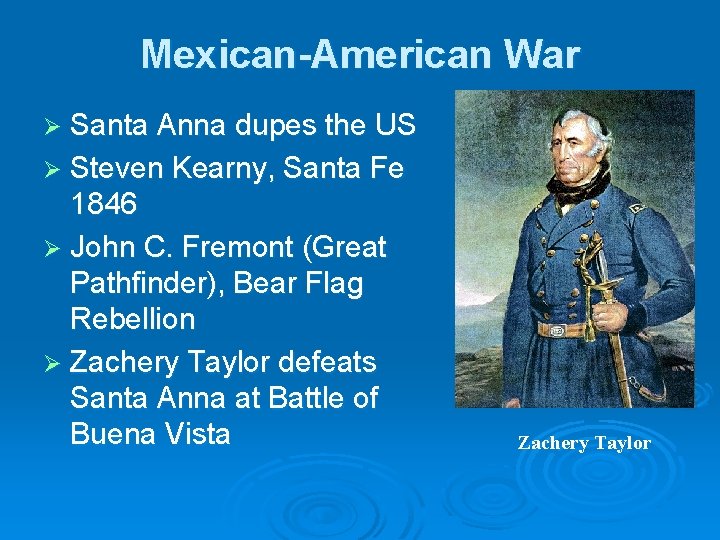 Mexican-American War

➢ Santa Anna dupes the US
➢ Steven Kearny, Santa Fe 1846
➢ John C. Fremont (Great Pathfinder), Bear Flag Rebellion
➢ Zachery Taylor defeats Santa Anna at Battle of Buena Vista

Zachery Taylor